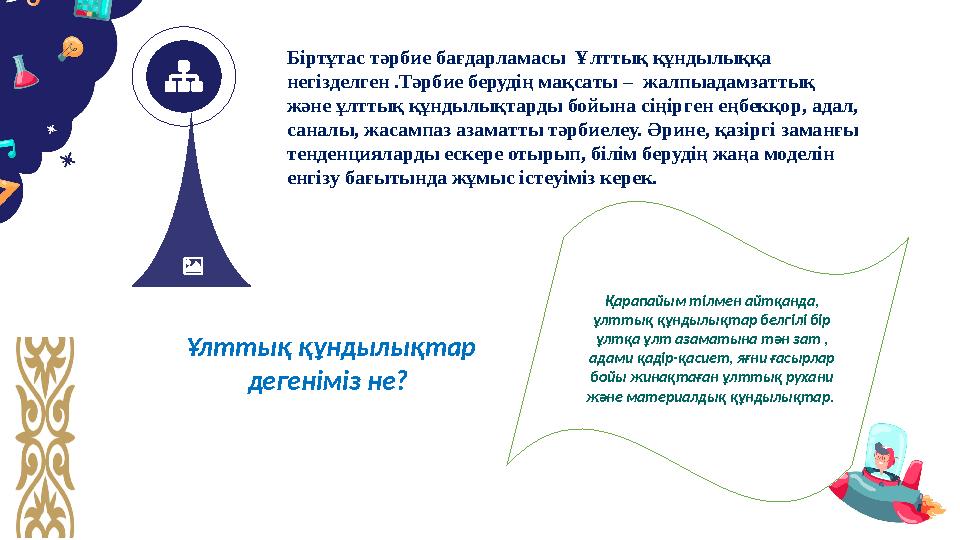 Біртұтас тәрбие бағдарламасы Ұлттық құндылыққа негізделген .Тәрбие берудің мақсаты – жалпыадамзаттық және ұлттық құндылықтарды бойына сіңірген еңбекқор, адал, саналы, жасампаз азаматты тәрбиелеу. Әрине, қазіргі заманғы тенденцияларды ескере отырып, білім берудің жаңа моделін енгізу бағытында жұмыс істеуіміз керек.

Ұлттық құндылықтар дегеніміз не?

Қарапайым тілмен айтқанда, ұлттық құндылықтар белгілі бір ұлтқа ұлт азаматына тән зат , адами қадір-қасиет, яғни ғасырлар бойы жинақтаған ұлттық рухани және материалдық құндылықтар.